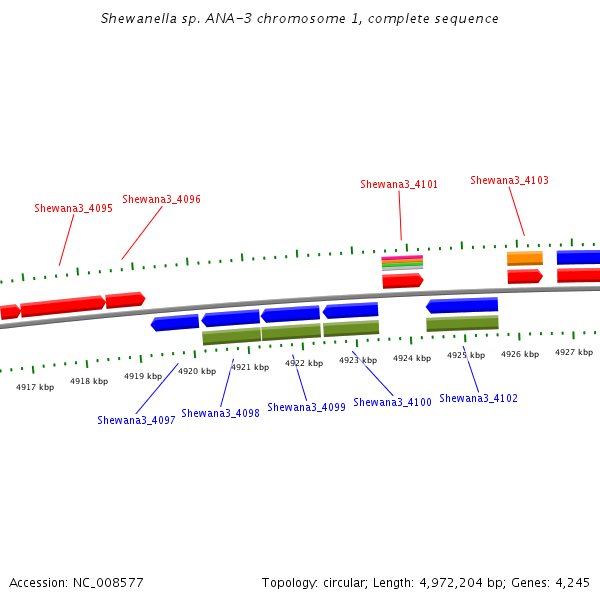 Shewanella sp. ANA-3 chromosome 1, complete sequence

Shewana3_4095
Shewana3_4096
Shewana3_4101
Shewana3_4103

4917 kbp
4918 kbp
4919 kbp
4920 kbp
4921 kbp
4922 kbp
4923 kbp
4924 kbp
4925 kbp
4926 kbp
4927 kbp

Shewana3_4097
Shewana3_4098
Shewana3_4099
Shewana3_4100
Shewana3_4102

Accession: NC_008577

Topology: circular; Length: 4,972,204 bp; Genes: 4,245